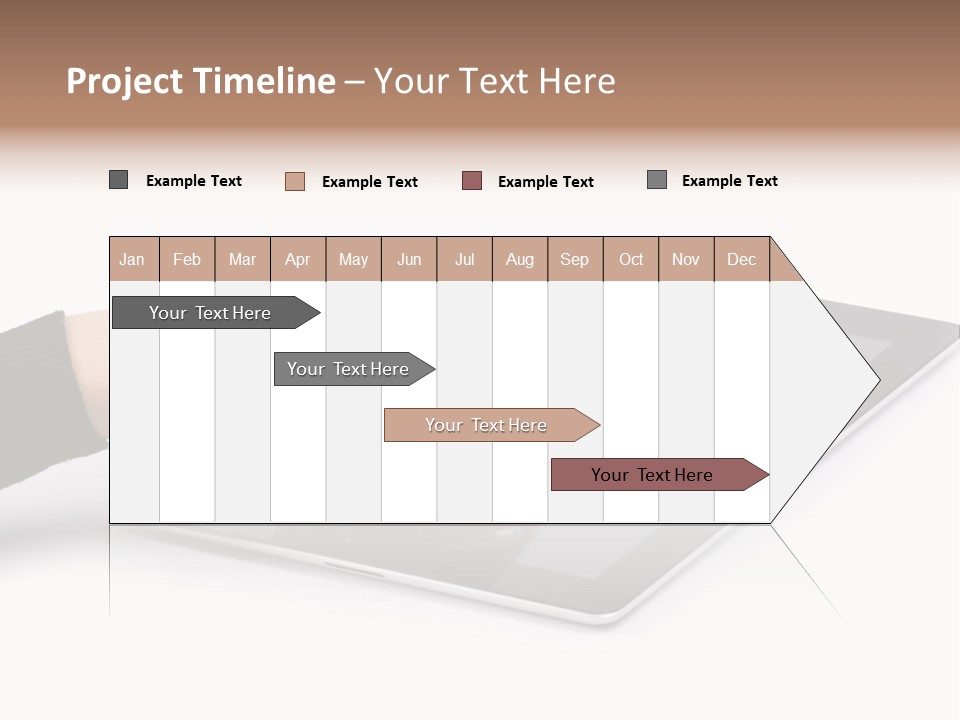 Project Timeline – Your Text Here

Example Text Example Text Example Text Example Text

| Jan | Feb | Mar | Apr | May | Jun | Jul | Aug | Sep | Oct | Nov | Dec |
|---|---|---|---|---|---|---|---|---|---|---|---|

Your Text Here

Your Text Here

Your Text Here

Your Text Here